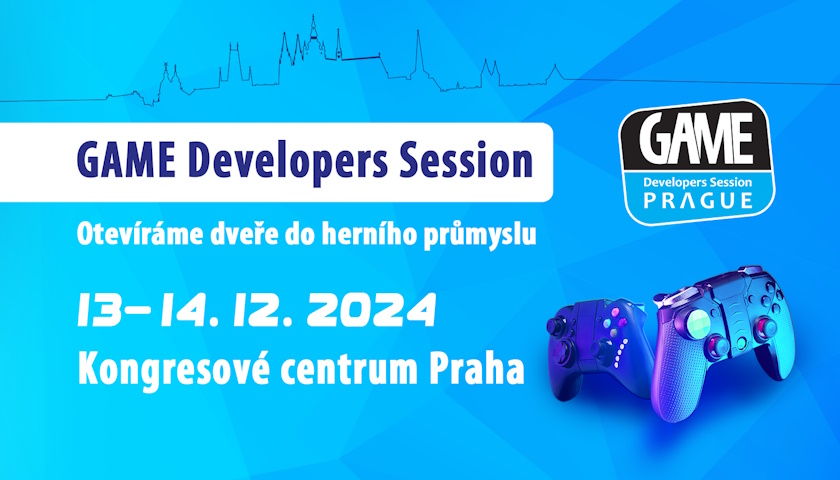 GAME Developers Session

Otevíráme dveře do herního průmyslu

13–14. 12. 2024

Kongresové centrum Praha

GAME
Developers Session
PRAGUE